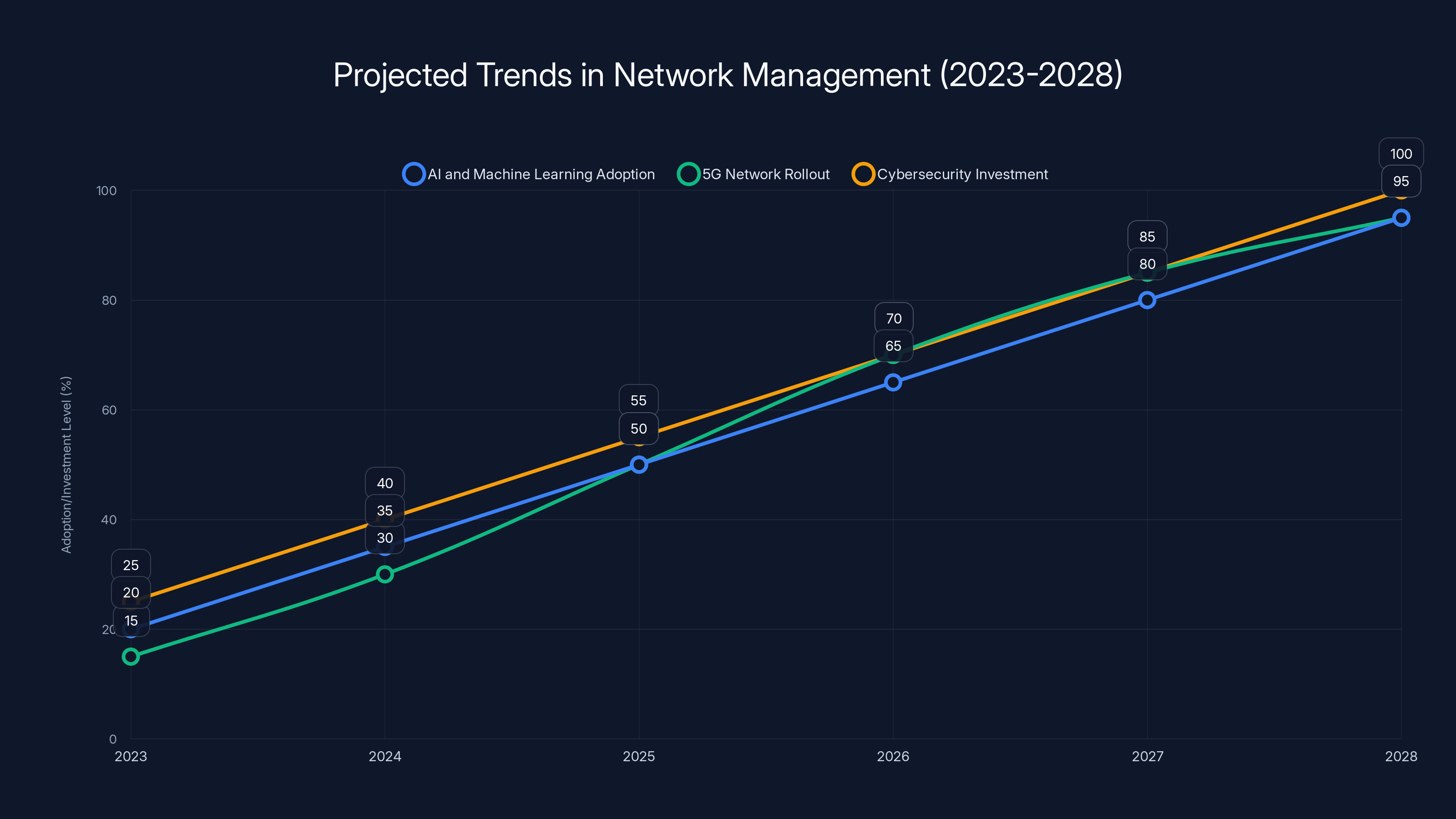 Projected Trends in Network Management (2023-2028)

AI and Machine Learning Adoption
5G Network Rollout
Cybersecurity Investment

Adoption/Investment Level (%)

100
80
60
40
20
0

25
20
15
40
35
30
55
50
70
65
85
80
100
95

2023
2024
2025
2026
2027
2028